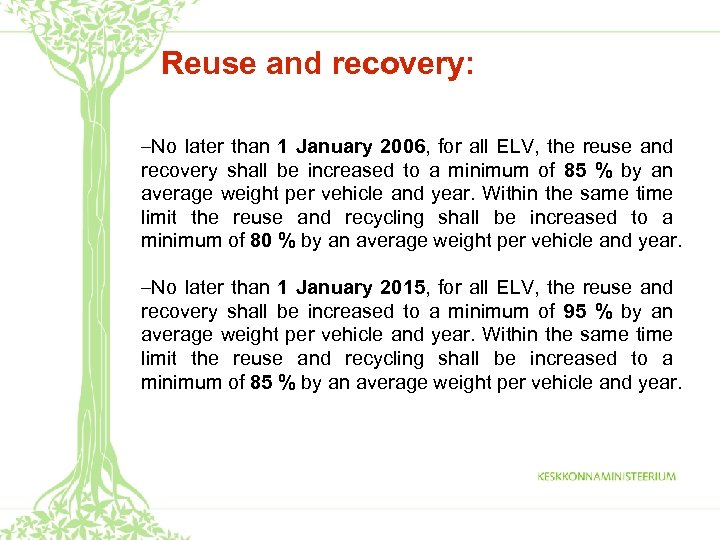 Reuse and recovery:

–No later than 1 January 2006, for all ELV, the reuse and recovery shall be increased to a minimum of 85 % by an average weight per vehicle and year. Within the same time limit the reuse and recycling shall be increased to a minimum of 80 % by an average weight per vehicle and year.

–No later than 1 January 2015, for all ELV, the reuse and recovery shall be increased to a minimum of 95 % by an average weight per vehicle and year. Within the same time limit the reuse and recycling shall be increased to a minimum of 85 % by an average weight per vehicle and year.

KESKKONNAMINISTEERIUM